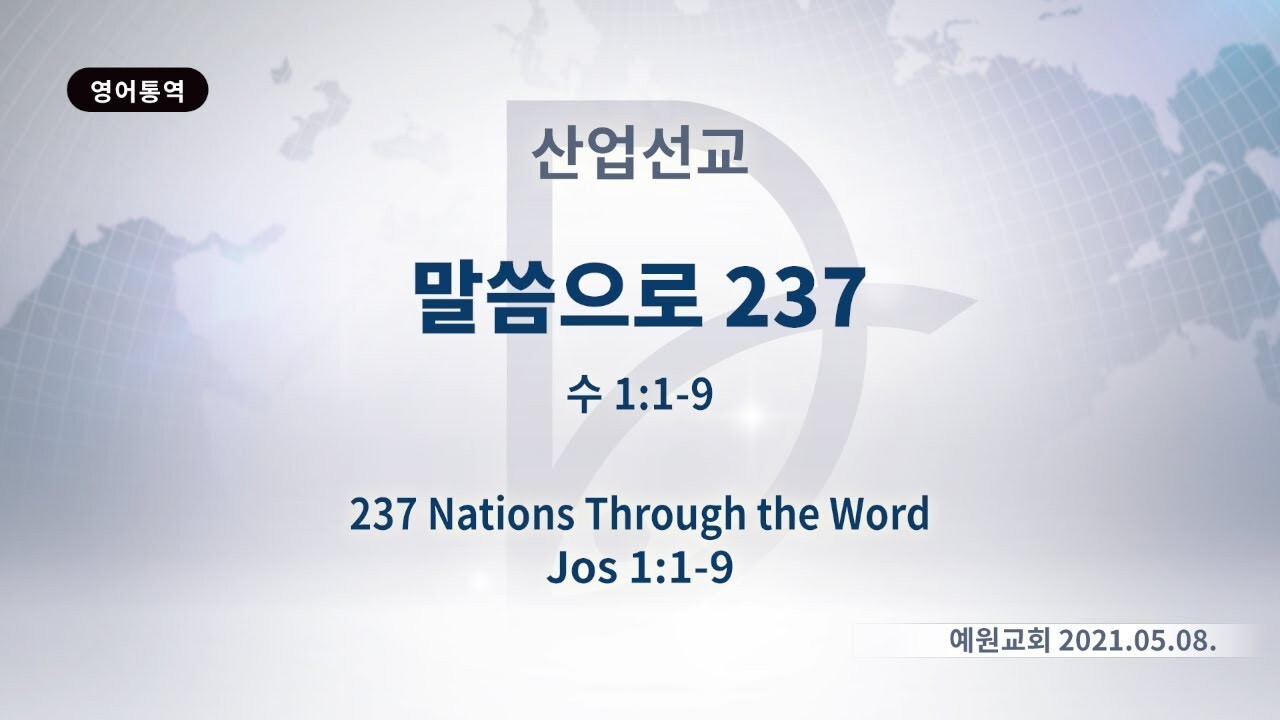 영어통역

산업선교

말씀으로 237

수 1:1-9

237 Nations Through the Word
Jos 1:1-9

예원교회 2021.05.08.